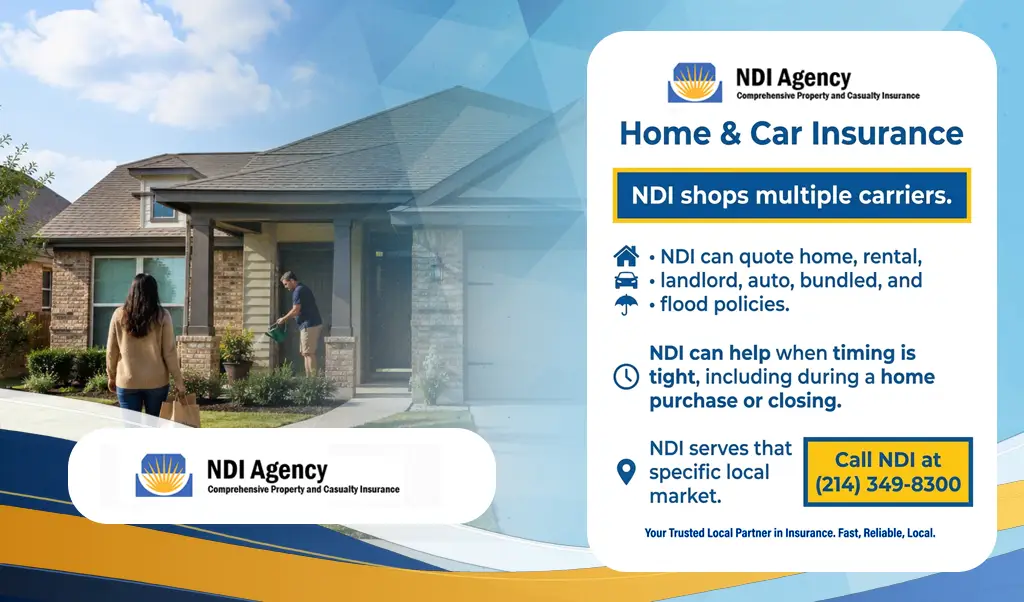 NDI Agency
Comprehensive Property and Casualty Insurance

Home & Car Insurance

NDI shops multiple carriers.

• NDI can quote home, rental,
• landlord, auto, bundled, and
• flood policies.

NDI can help when timing is tight, including during a home purchase or closing.

NDI serves that specific local market.

Call NDI at (214) 349-8300

Your Trusted Local Partner in Insurance. Fast, Reliable, Local.

NDI Agency
Comprehensive Property and Casualty Insurance